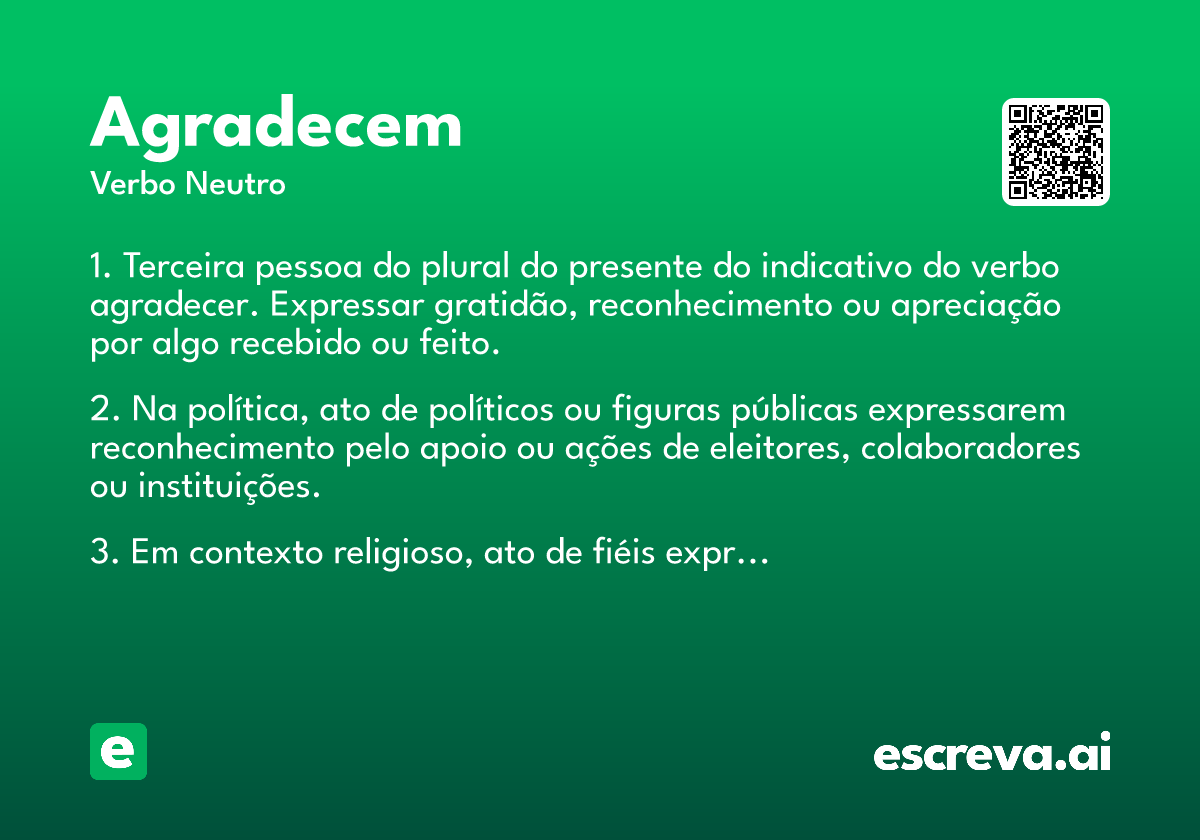 Agradecem
Verbo Neutro

1. Terceira pessoa do plural do presente do indicativo do verbo agradecer. Expressar gratidão, reconhecimento ou apreciação por algo recebido ou feito.

2. Na política, ato de políticos ou figuras públicas expressarem reconhecimento pelo apoio ou ações de eleitores, colaboradores ou instituições.

3. Em contexto religioso, ato de fiéis expr...

e

escreva.ai